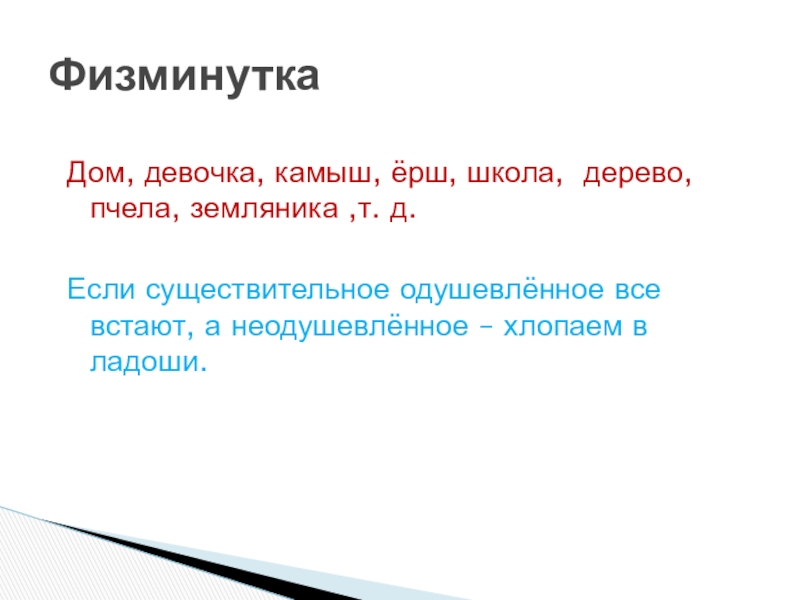 Физминутка

Дом, девочка, камыш, ёрш, школа, дерево, пчела, земляника ,т. д.

Если существительное одушевлённое все встают, а неодушевлённое – хлопаем в ладоши.